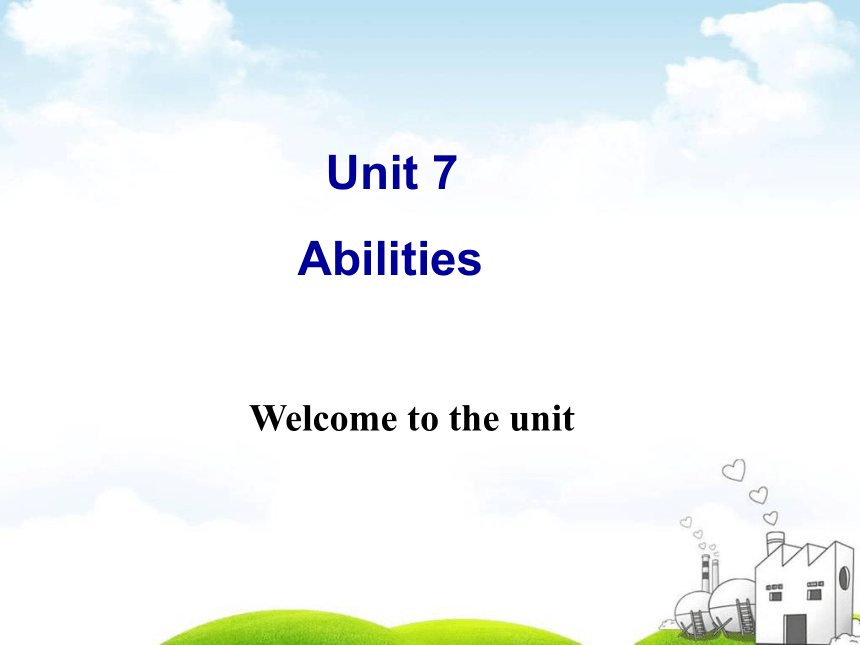 Unit 7

Abilities

Welcome to the unit